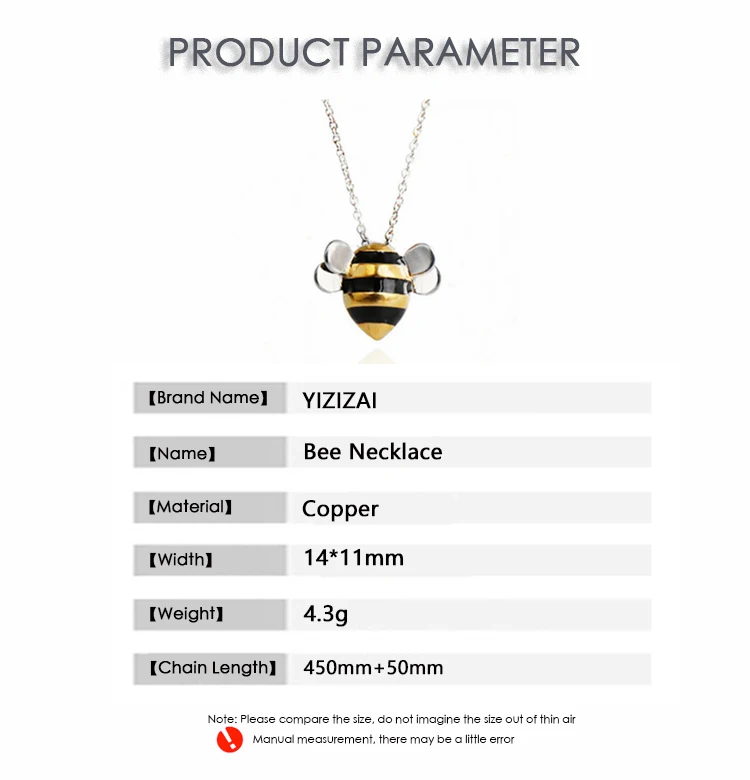 PRODUCT PARAMETER

| 【Brand Name】 | YIZIZAI |
|---|---|
| 【Name】 | Bee Necklace |
| 【Material】 | Copper |
| 【Width】 | 14*11mm |
| 【Weight】 | 4.3g |
| 【Chain Length】 | 450mm+50mm |

Note: Please compare the size, do not imagine the size out of thin air
Manual measurement, there may be a little error